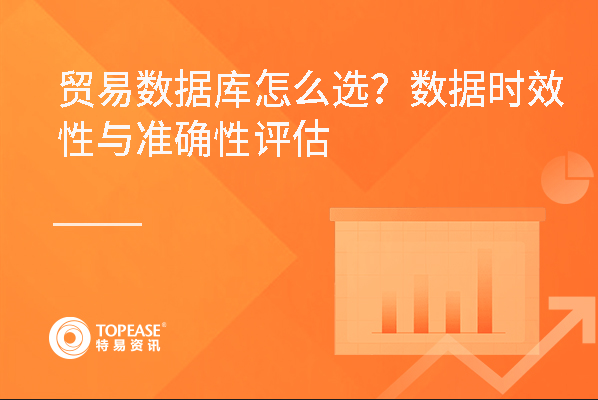 贸易数据库怎么选？数据时效性与准确性评估

TOPEASE®
特易资讯